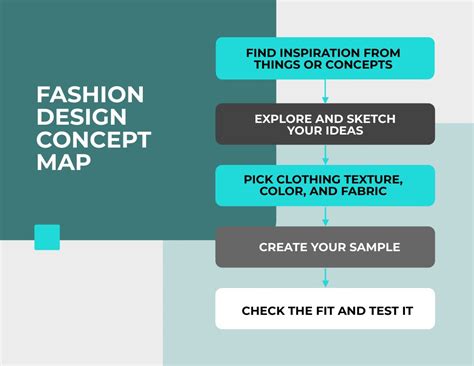 FASHION DESIGN CONCEPT MAP

FIND INSPIRATION FROM THINGS OR CONCEPTS

EXPLORE AND SKETCH YOUR IDEAS

PICK CLOTHING TEXTURE, COLOR, AND FABRIC

CREATE YOUR SAMPLE

CHECK THE FIT AND TEST IT